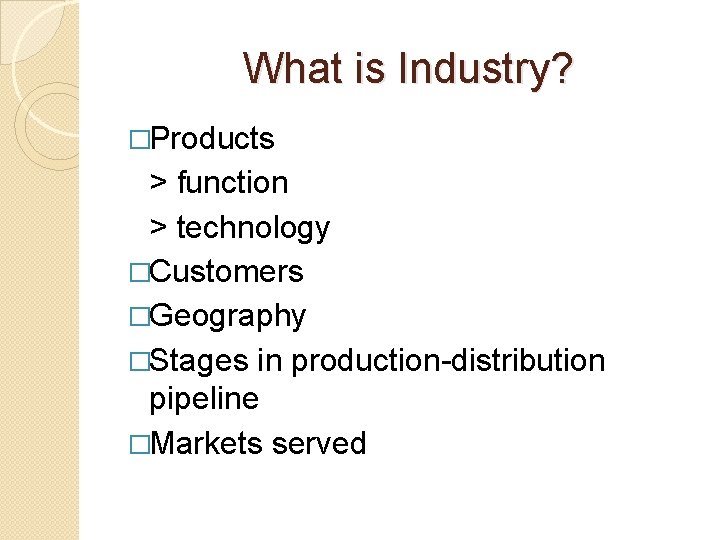 What is Industry?

□Products
> function
> technology
□Customers
□Geography
□Stages in production-distribution pipeline
□Markets served